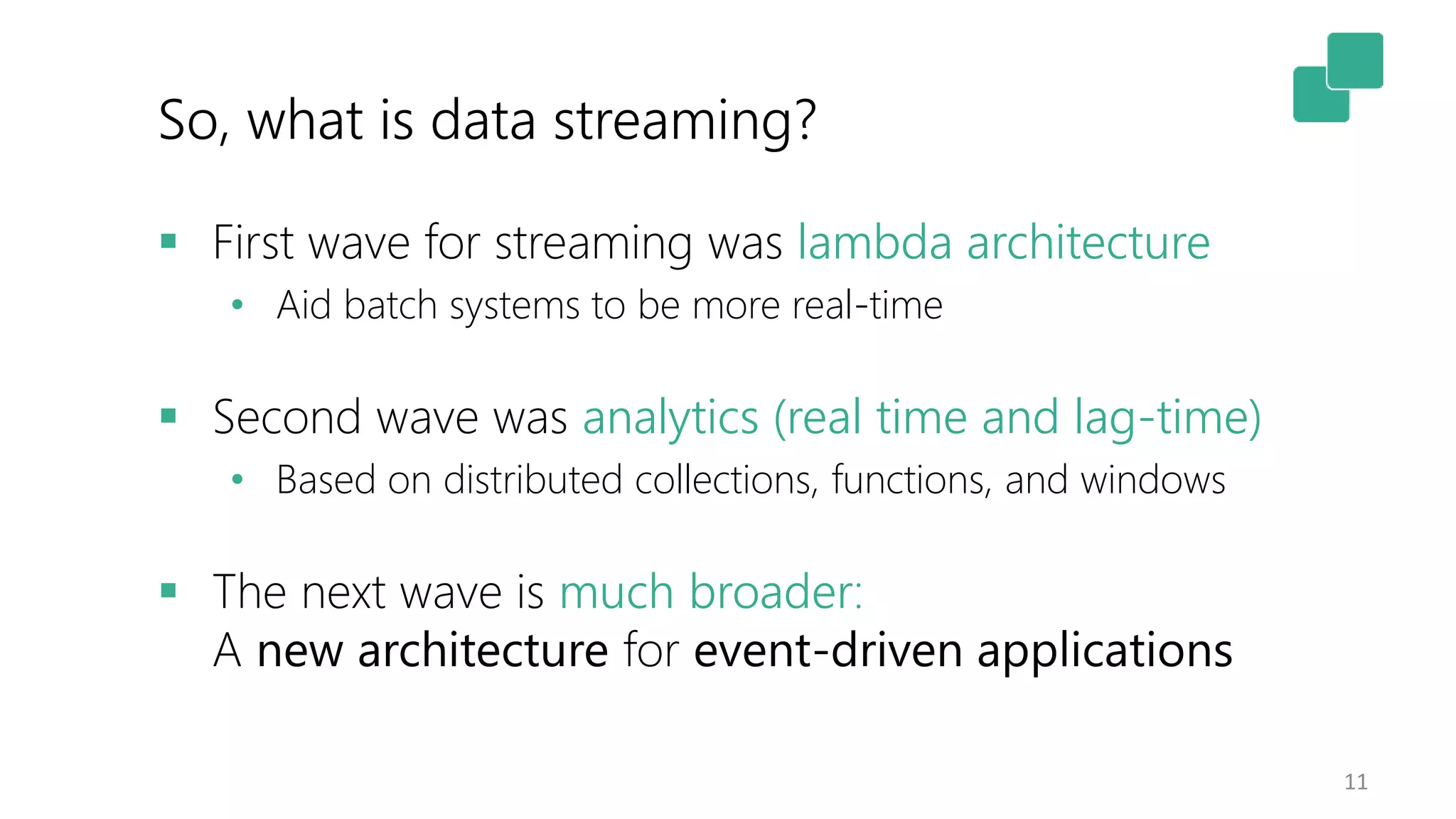 So, what is data streaming?

▪ First wave for streaming was lambda architecture
• Aid batch systems to be more real-time

▪ Second wave was analytics (real time and lag-time)
• Based on distributed collections, functions, and windows

▪ The next wave is much broader:
A new architecture for event-driven applications

11